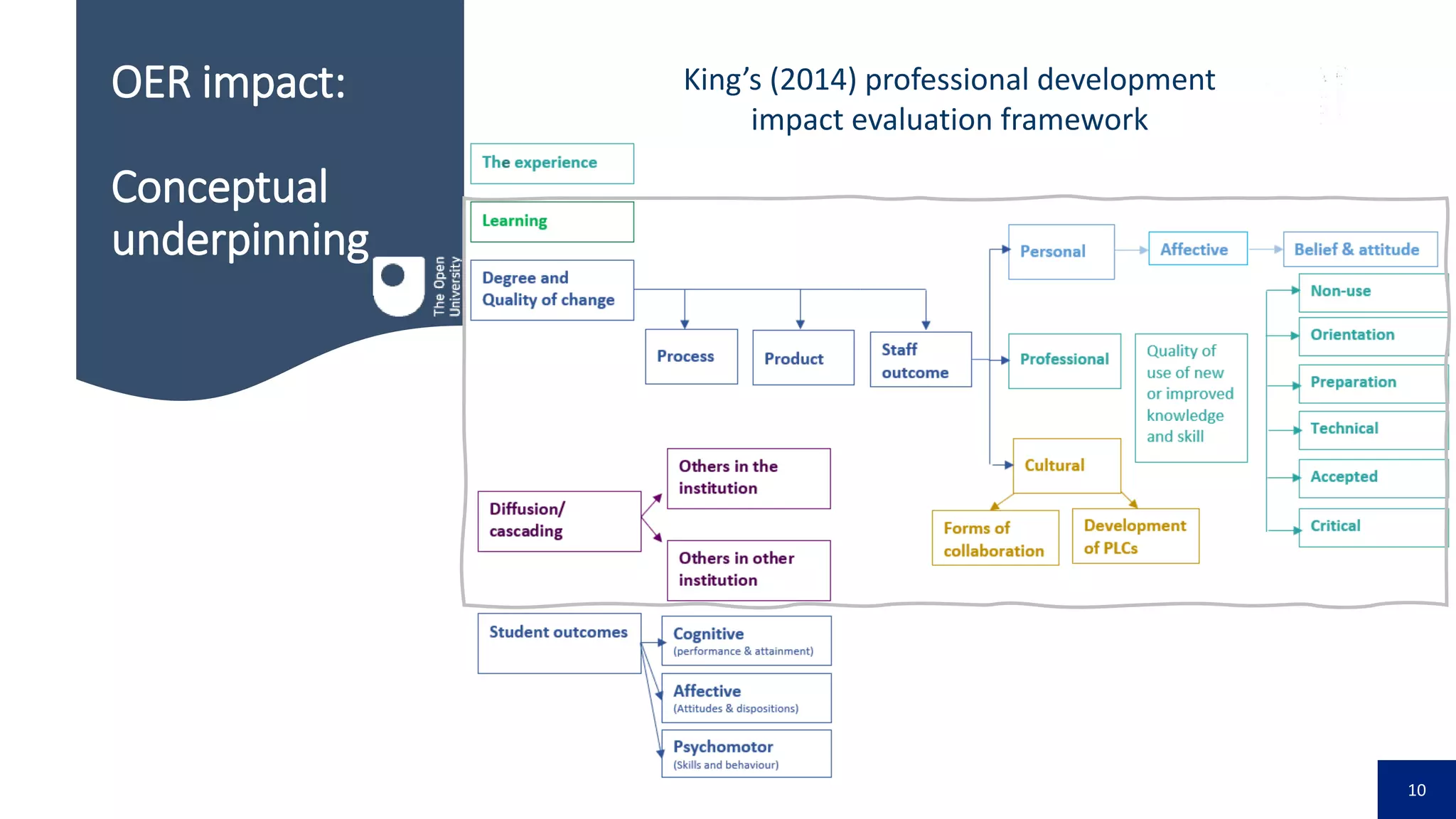 OER impact:

Conceptual underpinning

The Open University

King's (2014) professional development impact evaluation framework

The experience

Learning

Degree and Quality of change

Process

Product

Staff outcome

Personal

Affective

Belief & attitude

Professional

Quality of use of new or improved knowledge and skill

Non-use

Orientation

Preparation

Technical

Accepted

Critical

Cultural

Forms of collaboration

Development of PLCs

Diffusion/ cascading

Others in the institution

Others in other institution

Student outcomes

Cognitive (performance & attainment)

Affective (Attitudes & dispositions)

Psychomotor (Skills and behaviour)

10